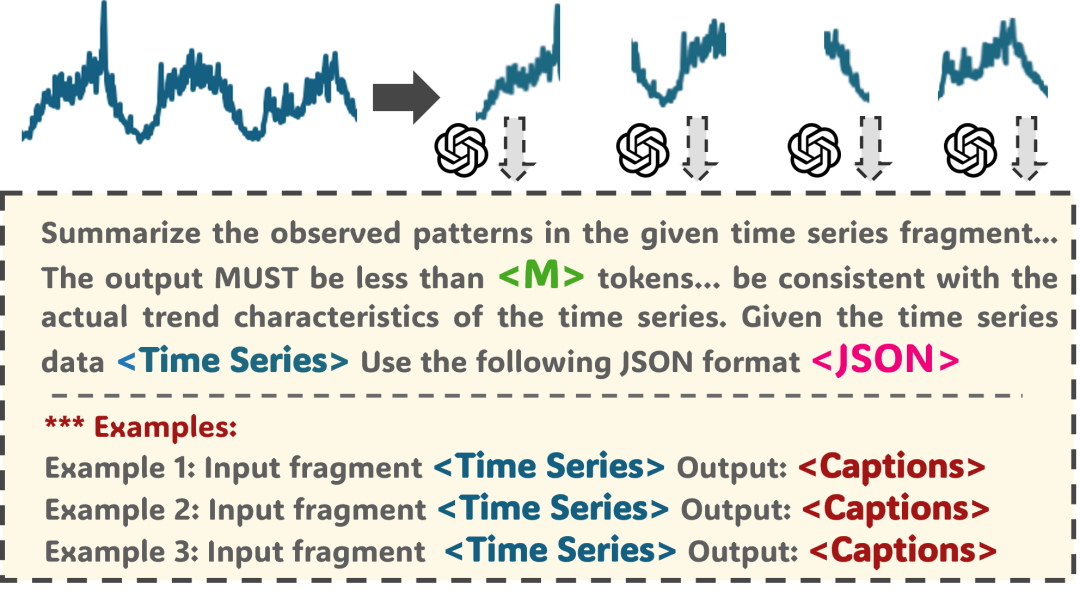 Summarize the observed patterns in the given time series fragment... The output MUST be less than <M> tokens... be consistent with the actual trend characteristics of the time series. Given the time series data <Time Series> Use the following JSON format <JSON>

*** Examples:
Example 1: Input fragment <Time Series> Output: <Captions>
Example 2: Input fragment <Time Series> Output: <Captions>
Example 3: Input fragment <Time Series> Output: <Captions>